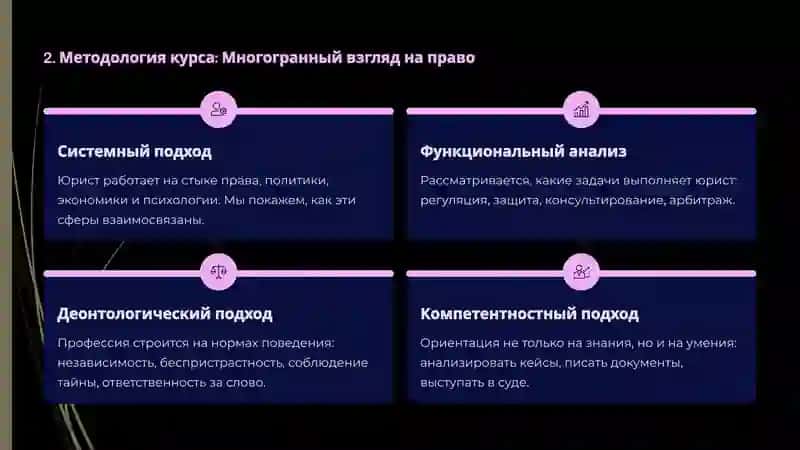 2. Методология курса: Многогранный взгляд на право

Системный подход

Юрист работает на стыке права, политики, экономики и психологии. Мы покажем, как эти сферы взаимосвязаны.

Функциональный анализ

Рассматривается, какие задачи выполняет юрист: регуляция, защита, консультирование, арбитраж.

Деонтологический подход

Профессия строится на нормах поведения: независимость, беспристрастность, соблюдение тайны, ответственность за слово.

Компетентностный подход

Ориентация не только на знания, но и на умения: анализировать кейсы, писать документы, выступать в суде.